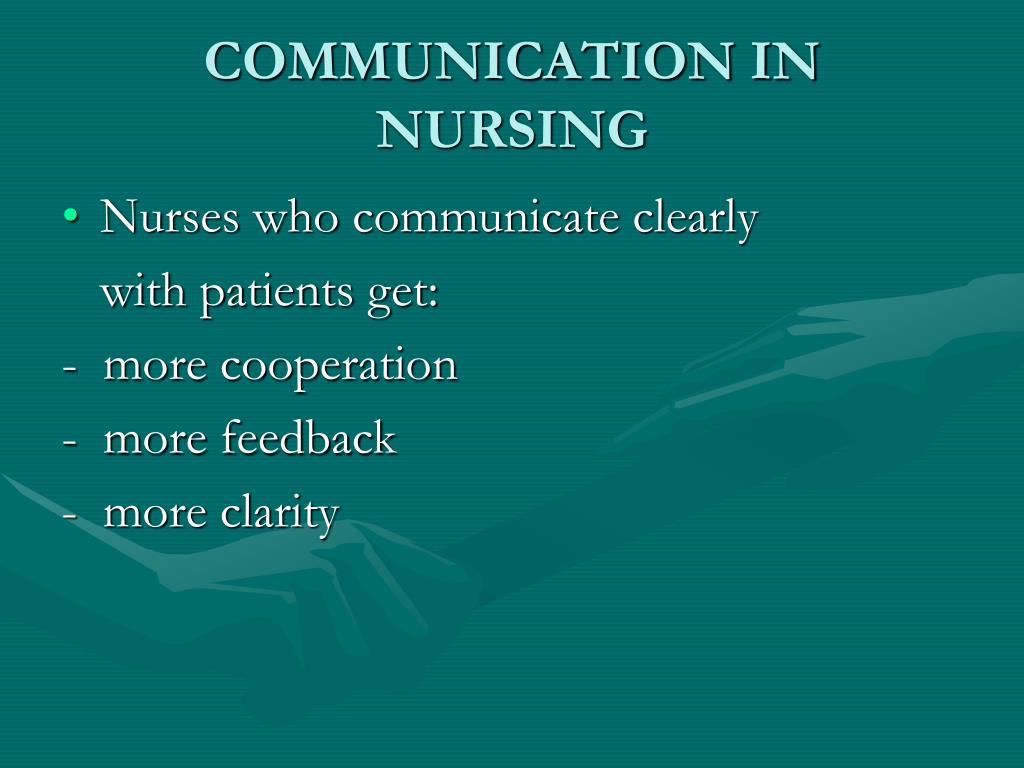 COMMUNICATION IN NURSING

• Nurses who communicate clearly with patients get:
- more cooperation
- more feedback
- more clarity